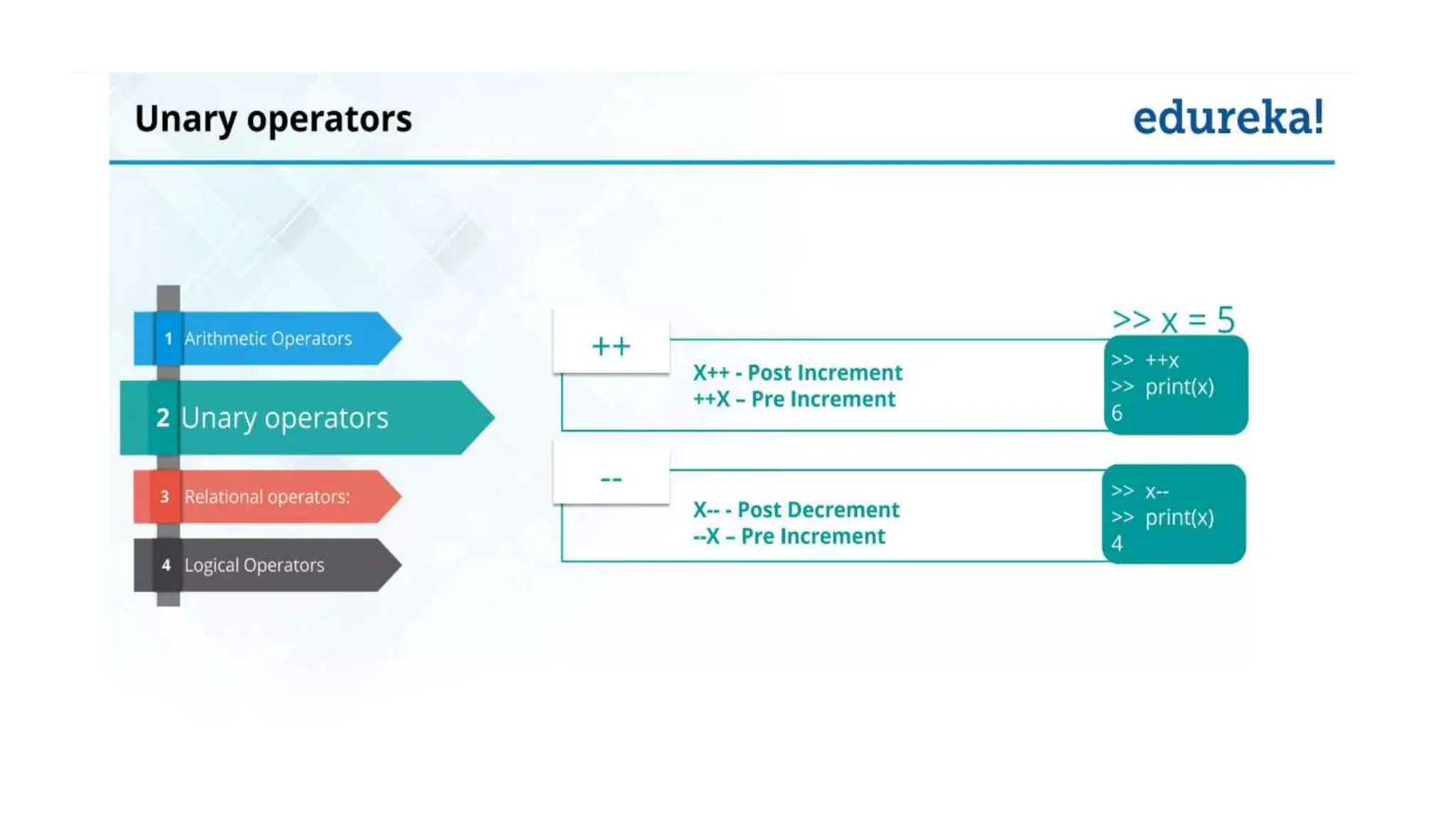 Unary operators

edureka!

1 Arithmetic Operators

2 Unary operators

3 Relational operators:

4 Logical Operators

>> x = 5

++

X++ - Post Increment
++X – Pre Increment

>> ++x
>> print(x)
6

--

X-- - Post Decrement
--X – Pre Increment

>> x--
>> print(x)
4